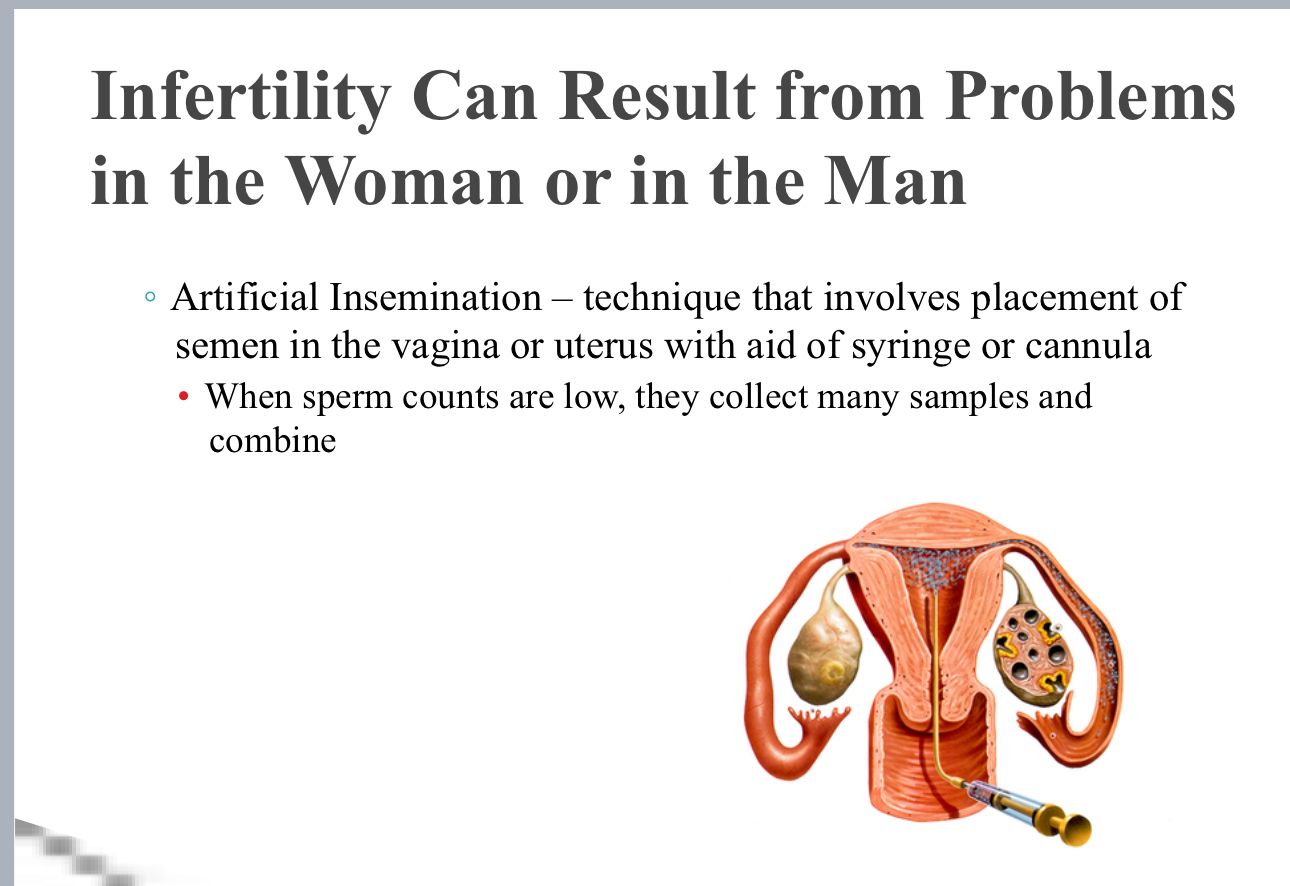 Infertility Can Result from Problems in the Woman or in the Man

◦ Artificial Insemination – technique that involves placement of semen in the vagina or uterus with aid of syringe or cannula

• When sperm counts are low, they collect many samples and combine